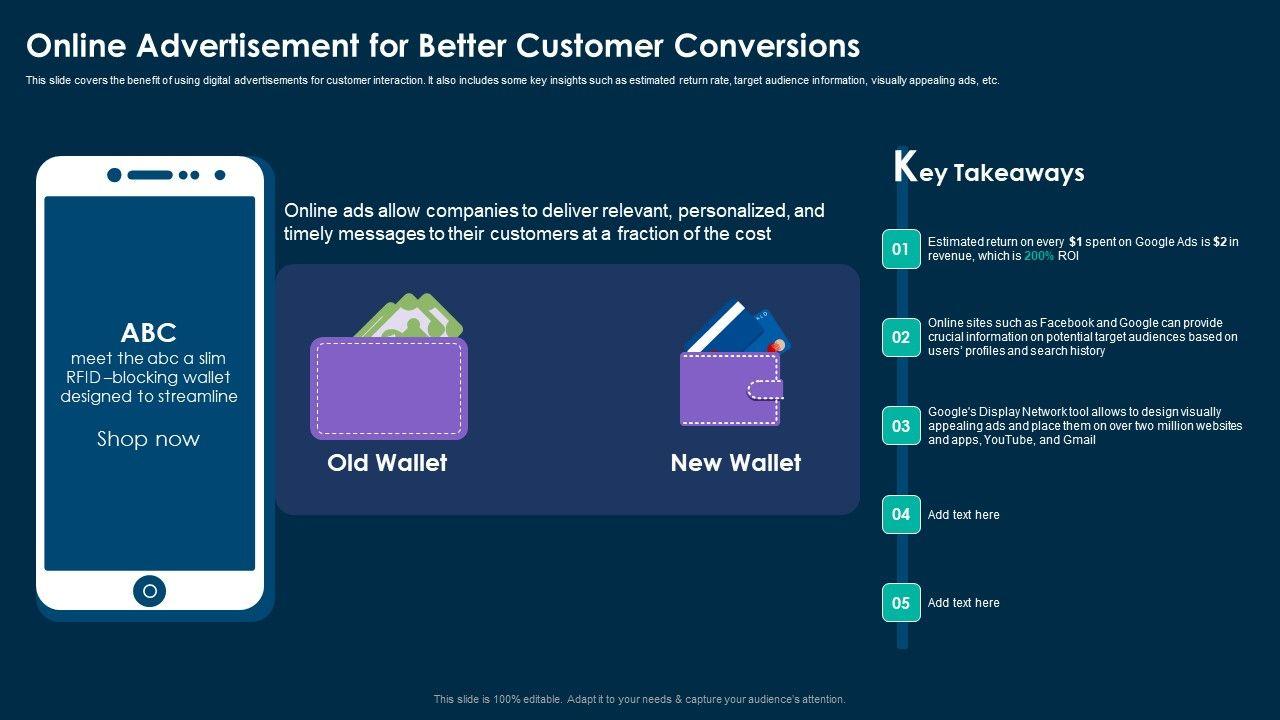 Online Advertisement for Better Customer Conversions

This slide covers the benefit of using digital advertisements for customer interaction. It also includes some key insights such as estimated return rate, target audience information, visually appealing ads, etc.

ABC
meet the abc a slim RFID –blocking wallet designed to streamline

Shop now

Online ads allow companies to deliver relevant, personalized, and timely messages to their customers at a fraction of the cost

Old Wallet

New Wallet

Key Takeaways

01 Estimated return on every $1 spent on Google Ads is $2 in revenue, which is 200% ROI

02 Online sites such as Facebook and Google can provide crucial information on potential target audiences based on users' profiles and search history

03 Google's Display Network tool allows to design visually appealing ads and place them on over two million websites and apps, YouTube, and Gmail

04 Add text here

05 Add text here

This slide is 100% editable. Adapt it to your needs & capture your audience's attention.